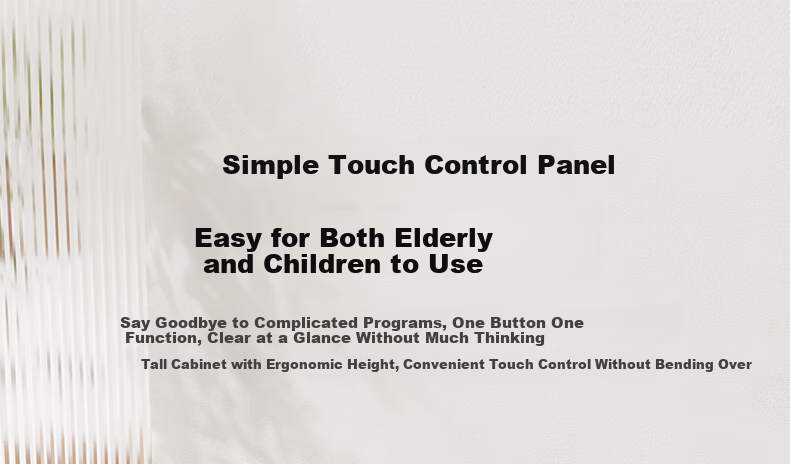 Simple Touch Control Panel

Easy for Both Elderly and Children to Use

Say Goodbye to Complicated Programs, One Button One Function, Clear at a Glance Without Much Thinking

Tall Cabinet with Ergonomic Height, Convenient Touch Control Without Bending Over